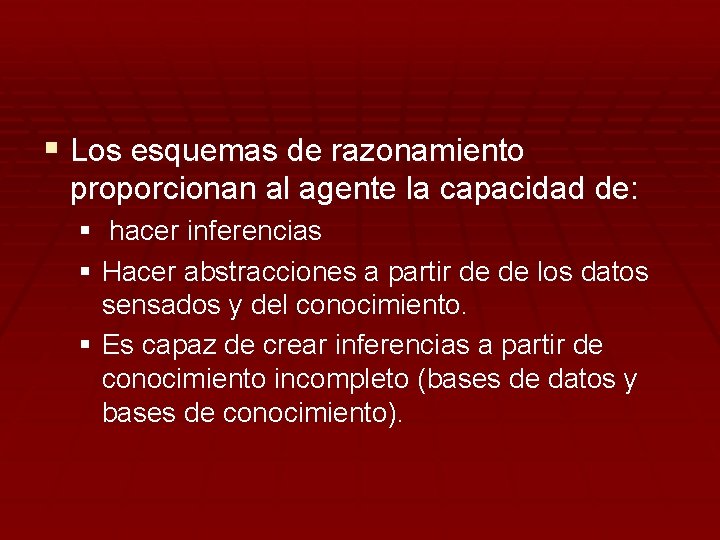 Los esquemas de razonamiento proporcionan al agente la capacidad de:

hacer inferencias

Hacer abstracciones a partir de de los datos sensados y del conocimiento.

Es capaz de crear inferencias a partir de conocimiento incompleto (bases de datos y bases de conocimiento).